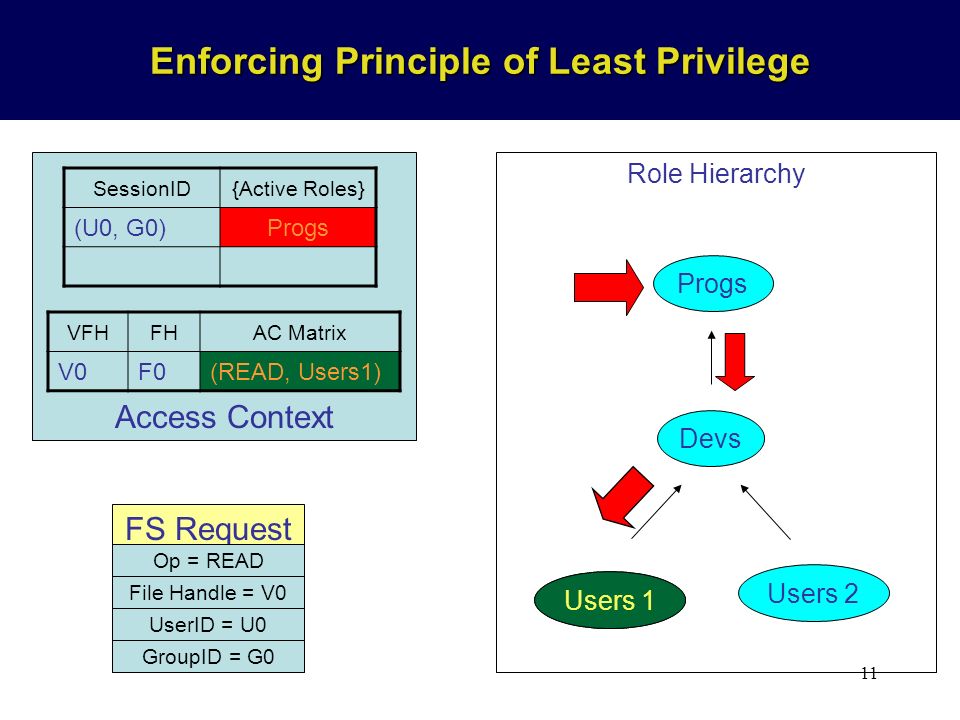 Enforcing Principle of Least Privilege

| SessionID | {Active Roles} |
|---|---|
| (U0, G0) | Progs |
| | |

| VFH | FH | AC Matrix |
|---|---|---|
| V0 | F0 | (READ, Users1) |

Access Context

FS Request
Op = READ
File Handle = V0
UserID = U0
GroupID = G0

Role Hierarchy

Progs

Devs

Users 1

Users 2

11